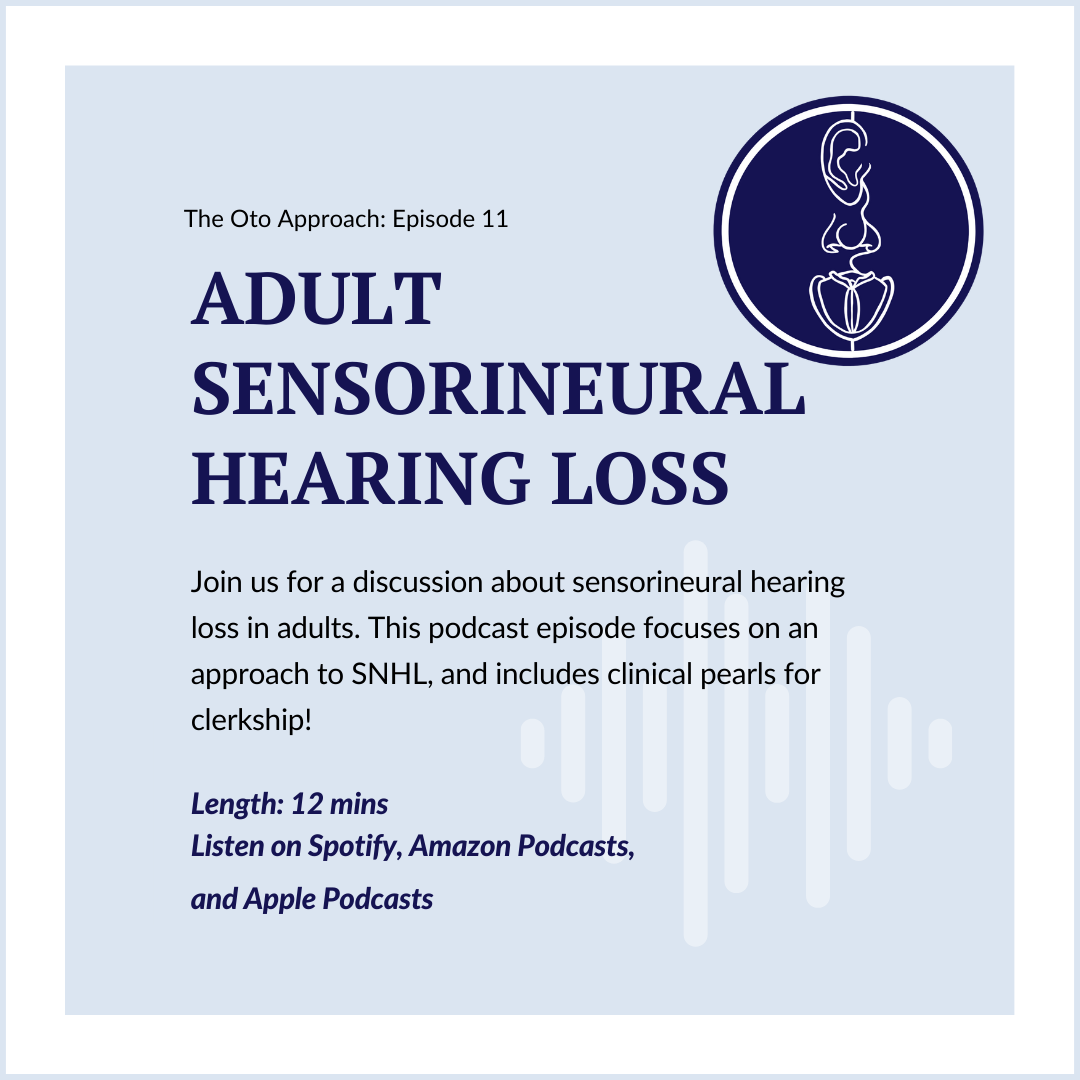 The Oto Approach: Episode 11

ADULT SENSORINEURAL HEARING LOSS

Join us for a discussion about sensorineural hearing loss in adults. This podcast episode focuses on an approach to SNHL, and includes clinical pearls for clerkship!

Length: 12 mins
Listen on Spotify, Amazon Podcasts, and Apple Podcasts